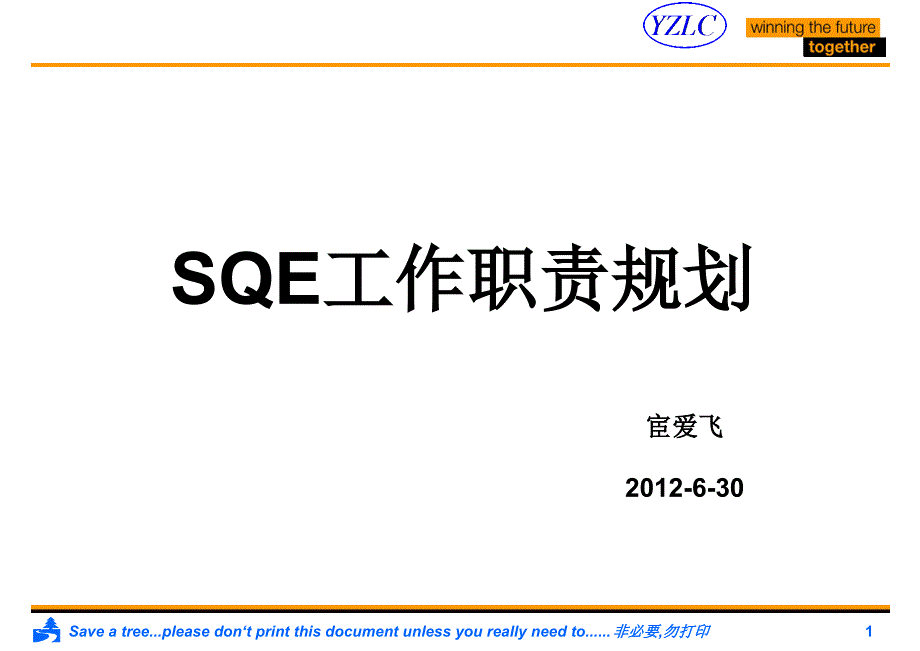 YZLC

winning the future
together

SQE工作职责规划

宦爱飞

2012-6-30

Save a tree...please don't print this document unless you really need to...... 非必要,勿打印

1